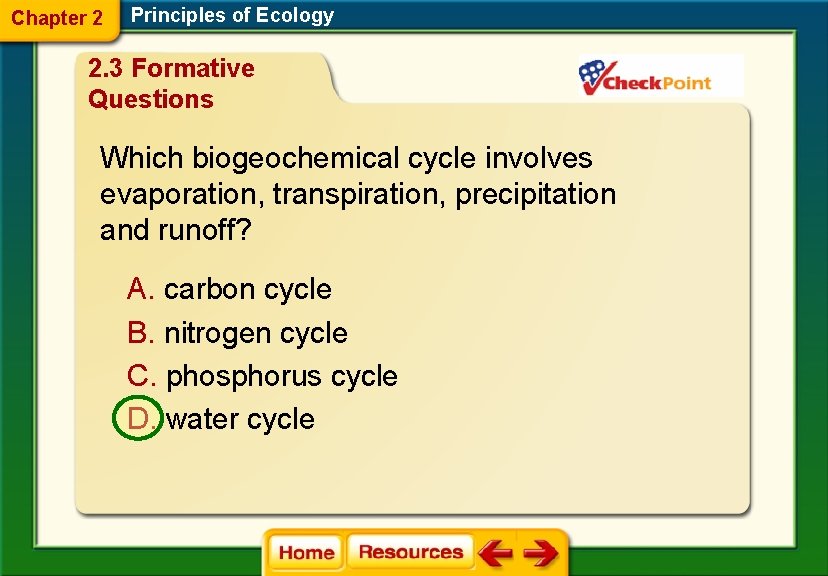 Chapter 2 Principles of Ecology

2.3 Formative Questions

CheckPoint

Which biogeochemical cycle involves evaporation, transpiration, precipitation and runoff?

A. carbon cycle
B. nitrogen cycle
C. phosphorus cycle
D. water cycle

Home Resources